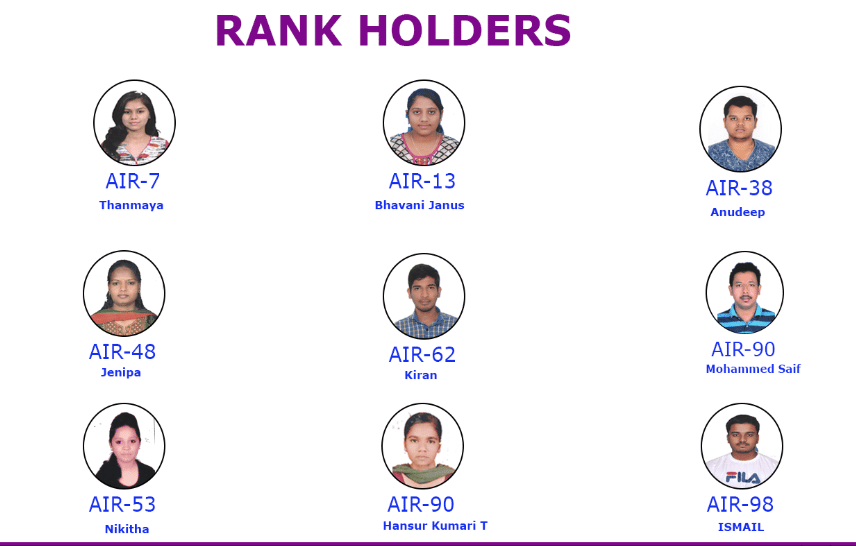 RANK HOLDERS

AIR-7
Thanmaya

AIR-13
Bhavani Janus

AIR-38
Anudeep

AIR-48
Jenipa

AIR-62
Kiran

AIR-90
Mohammed Saif

AIR-53
Nikitha

AIR-90
Hansur Kumari T

FILA
AIR-98
ISMAIL